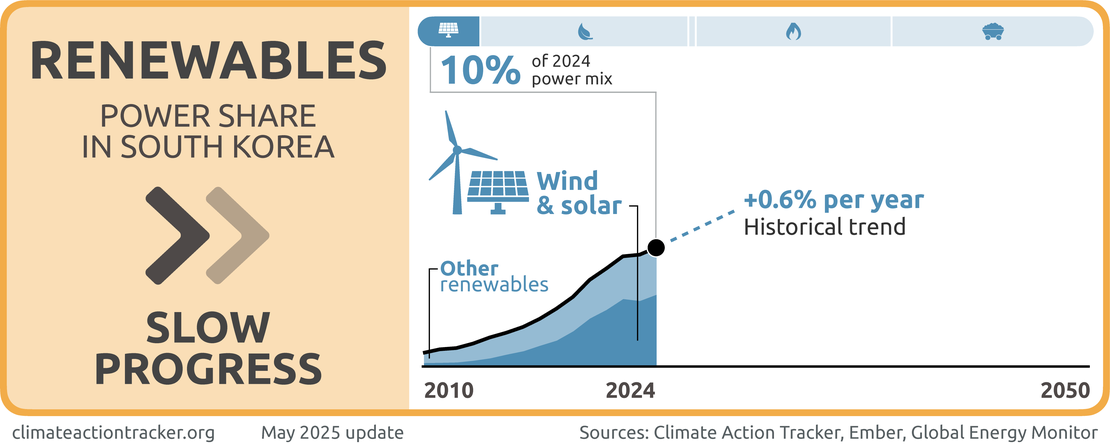 RENEWABLES
POWER SHARE IN SOUTH KOREA

SLOW PROGRESS

10% of 2024 power mix

Wind & solar

Other renewables

+0.6% per year
Historical trend

2010
2024
2050

climateactiontracker.org
May 2025 update
Sources: Climate Action Tracker, Ember, Global Energy Monitor